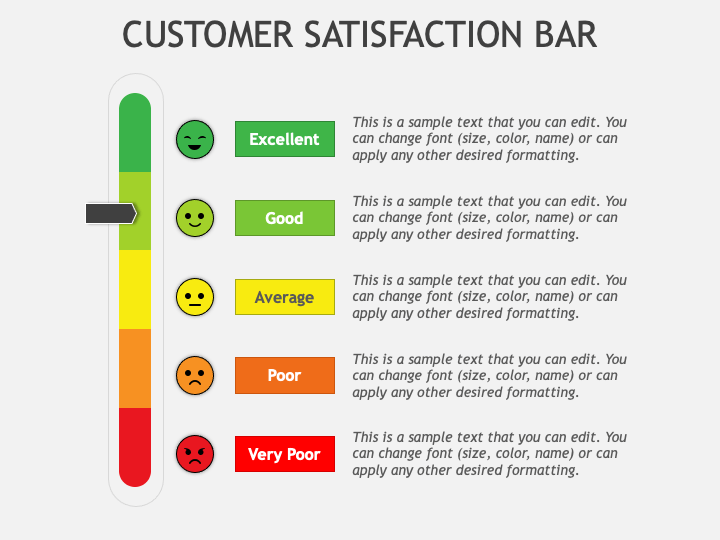 CUSTOMER SATISFACTION BAR

Excellent

This is a sample text that you can edit. You can change font (size, color, name) or can apply any other desired formatting.

Good

This is a sample text that you can edit. You can change font (size, color, name) or can apply any other desired formatting.

Average

This is a sample text that you can edit. You can change font (size, color, name) or can apply any other desired formatting.

Poor

This is a sample text that you can edit. You can change font (size, color, name) or can apply any other desired formatting.

Very Poor

This is a sample text that you can edit. You can change font (size, color, name) or can apply any other desired formatting.